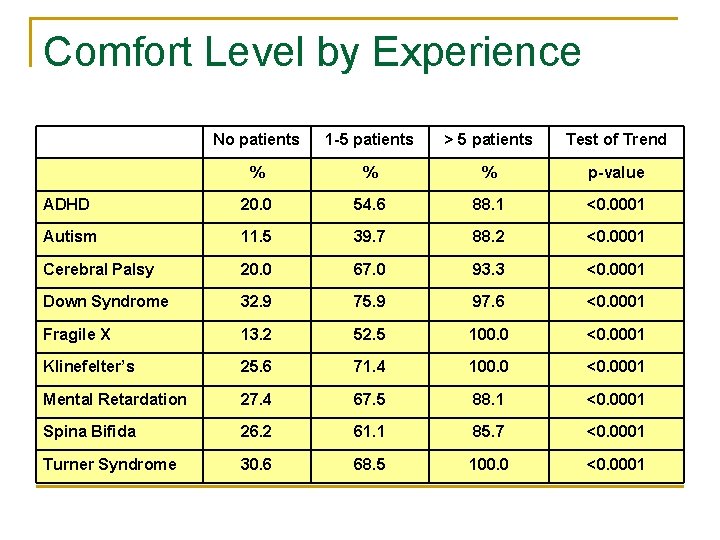 Comfort Level by Experience

| | No patients | 1-5 patients | > 5 patients | Test of Trend |
|---|---|---|---|---|
| | % | % | % | p-value |
| ADHD | 20.0 | 54.6 | 88.1 | <0.0001 |
| Autism | 11.5 | 39.7 | 88.2 | <0.0001 |
| Cerebral Palsy | 20.0 | 67.0 | 93.3 | <0.0001 |
| Down Syndrome | 32.9 | 75.9 | 97.6 | <0.0001 |
| Fragile X | 13.2 | 52.5 | 100.0 | <0.0001 |
| Klinefelter's | 25.6 | 71.4 | 100.0 | <0.0001 |
| Mental Retardation | 27.4 | 67.5 | 88.1 | <0.0001 |
| Spina Bifida | 26.2 | 61.1 | 85.7 | <0.0001 |
| Turner Syndrome | 30.6 | 68.5 | 100.0 | <0.0001 |